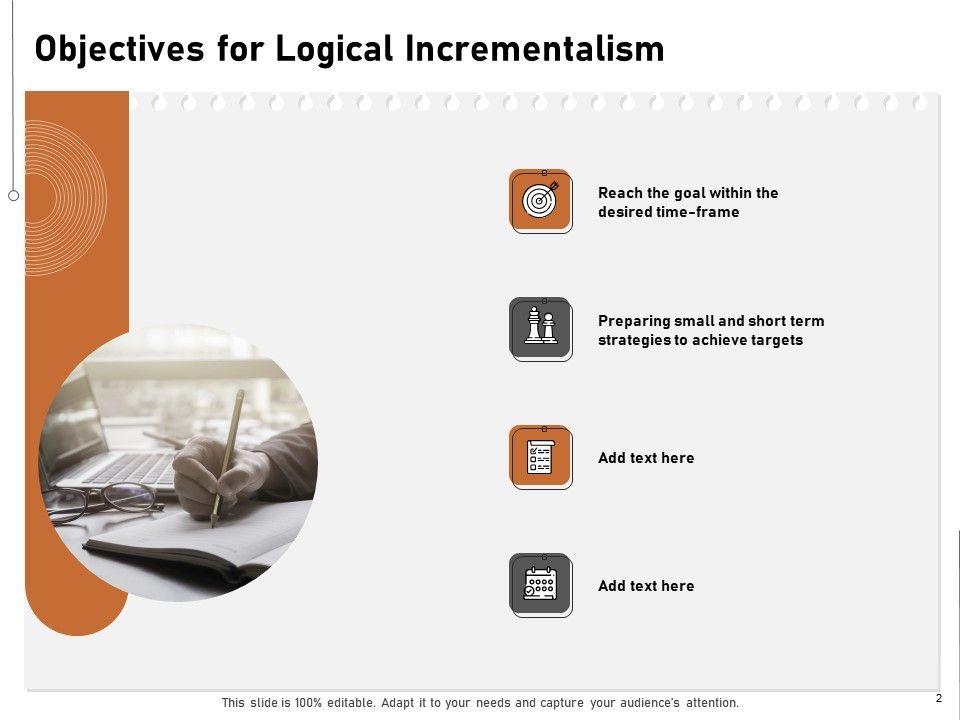 Objectives for Logical Incrementalism

Reach the goal within the desired time-frame

Preparing small and short term strategies to achieve targets

Add text here

Add text here

This slide is 100% editable. Adapt it to your needs and capture your audience's attention.

2